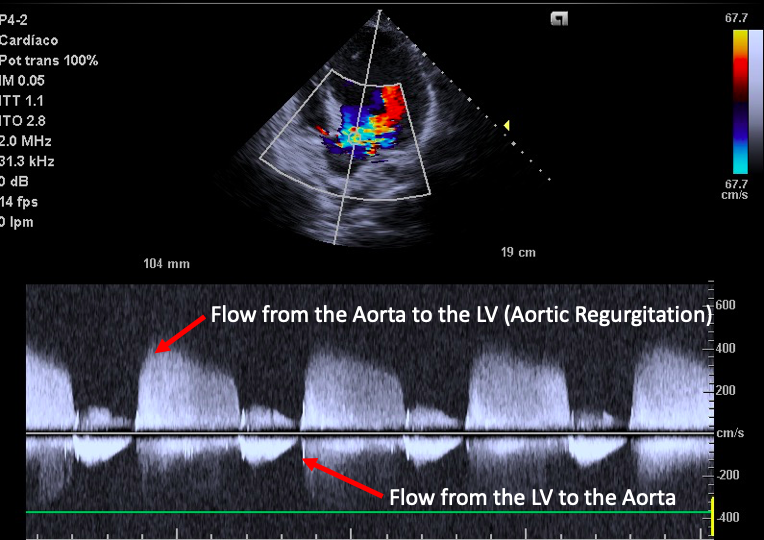 P4-2
Cardíaco
Pot trans 100%
IM 0.05
ITT 1.1
ITO 2.8
2.0 MHz
31.3 kHz
0 dB
14 fps
0 lpm

67.7

67.7
cm/s

104 mm

19 cm

Flow from the Aorta to the LV (Aortic Regurgitation)

600
400
200
cm/s
-200
-400

Flow from the LV to the Aorta